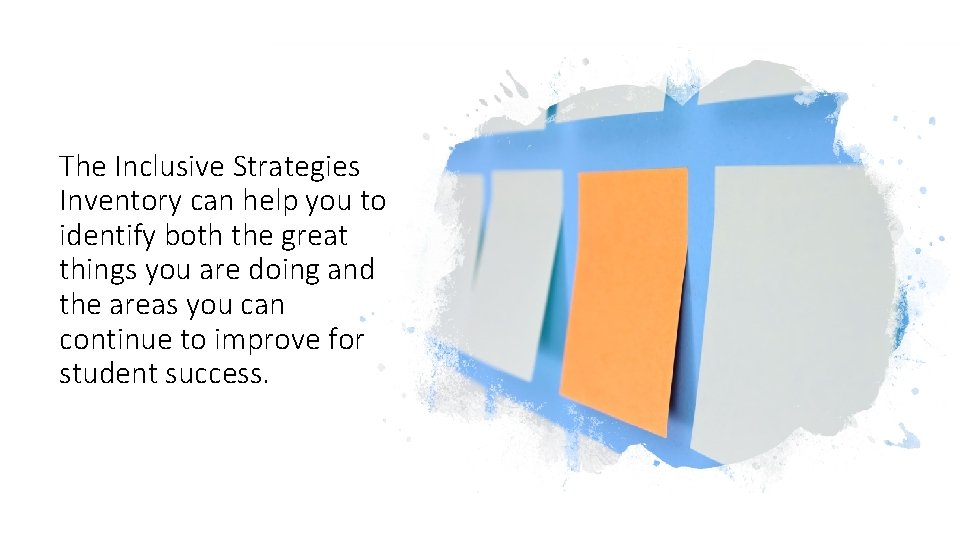 The Inclusive Strategies Inventory can help you to identify both the great things you are doing and the areas you can continue to improve for student success.